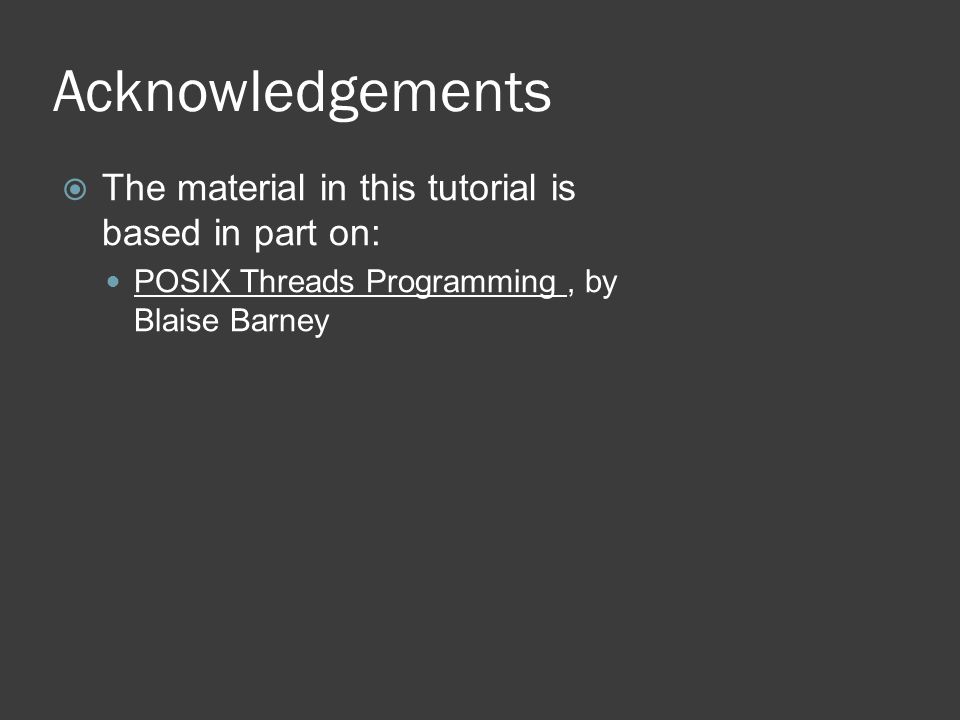 Acknowledgements

The material in this tutorial is based in part on:

POSIX Threads Programming , by Blaise Barney